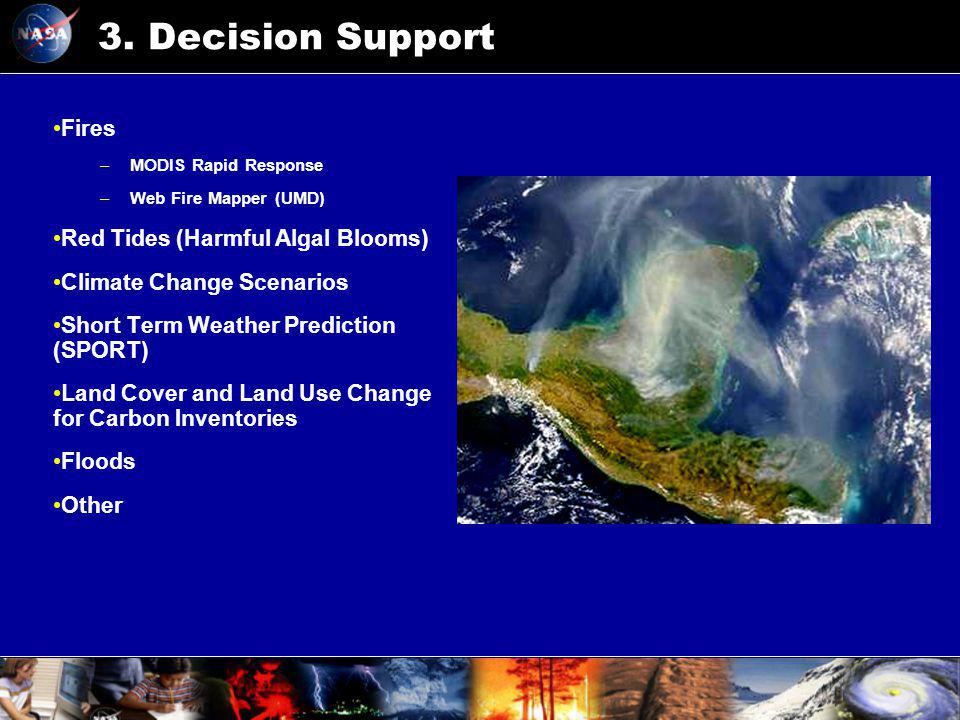 NASA

3. Decision Support

•Fires

– MODIS Rapid Response

– Web Fire Mapper (UMD)

•Red Tides (Harmful Algal Blooms)

•Climate Change Scenarios

•Short Term Weather Prediction (SPORT)

•Land Cover and Land Use Change for Carbon Inventories

•Floods

•Other